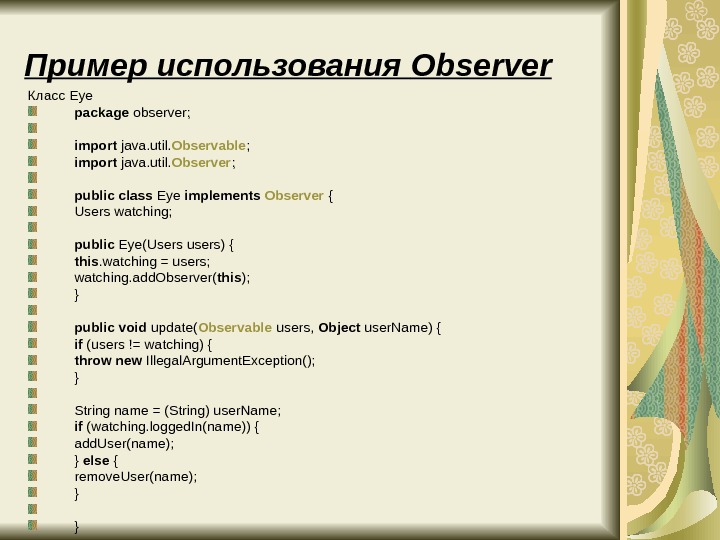 Пример использования Observer

Класс Eye

package observer;

import java.util.Observable;
import java.util.Observer;

public class Eye implements Observer {
Users watching;

public Eye(Users users) {
this.watching = users;
watching.addObserver(this);
}

public void update(Observable users, Object userName) {
if (users != watching) {
throw new IllegalArgumentException();
}

String name = (String) userName;
if (watching.loggedIn(name)) {
addUser(name);
} else {
removeUser(name);
}

}